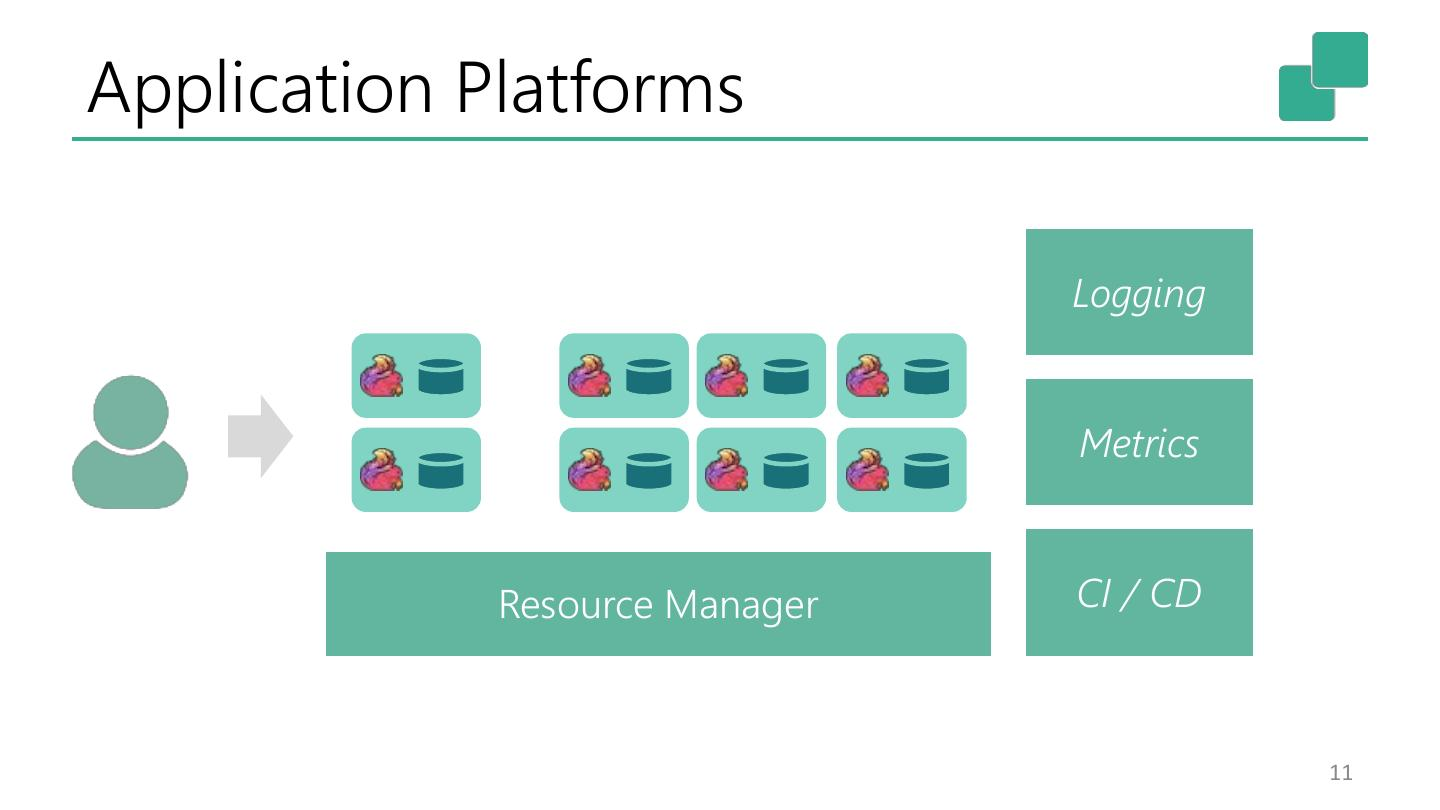 Application Platforms

Logging

Metrics

CI / CD

Resource Manager

11